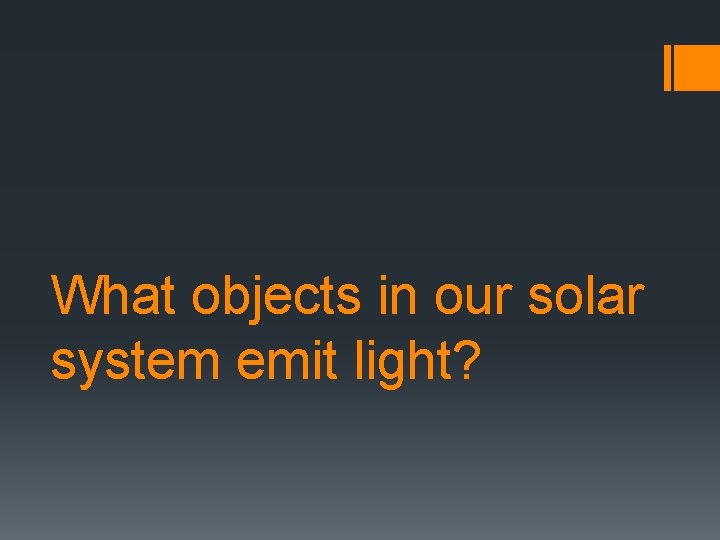 What objects in our solar system emit light?